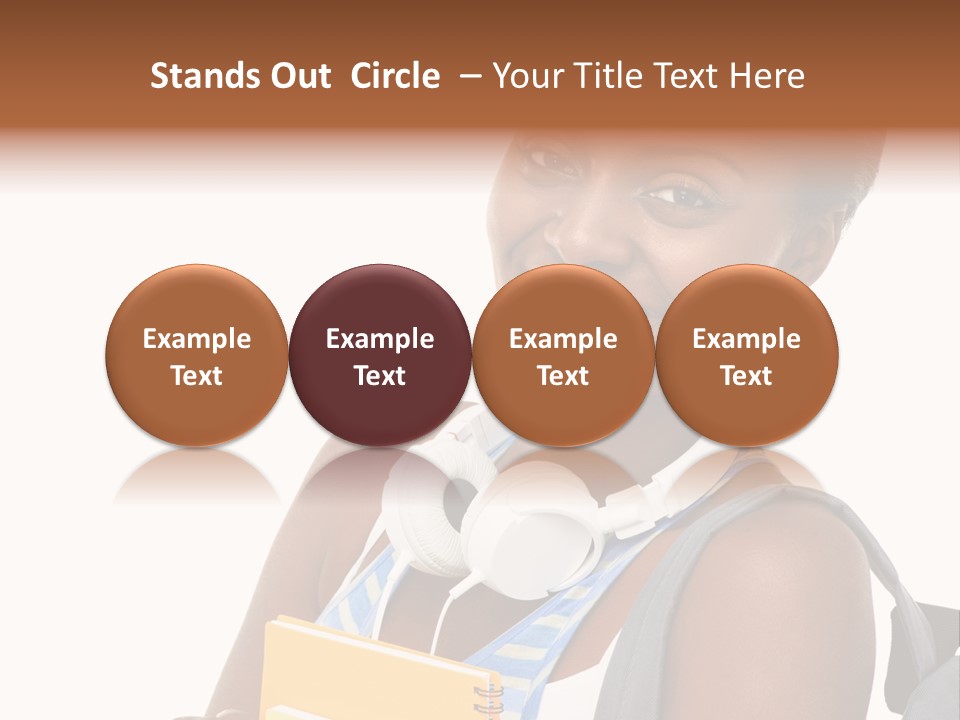 Stands Out Circle – Your Title Text Here

Example Text

Example Text

Example Text

Example Text